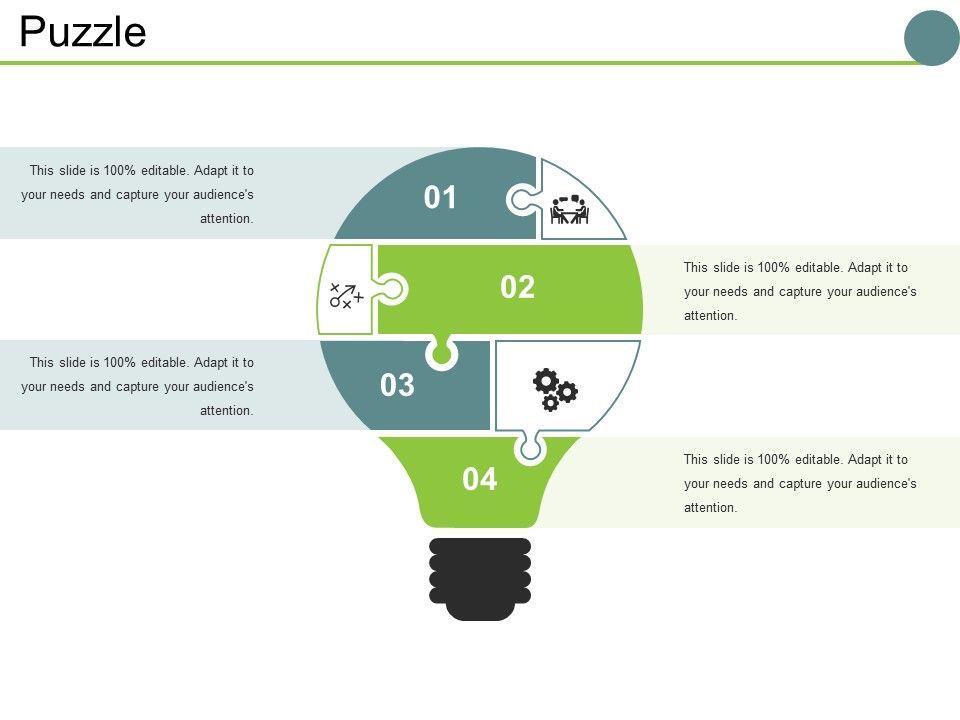 Puzzle

This slide is 100% editable. Adapt it to your needs and capture your audience's attention.

01

02

This slide is 100% editable. Adapt it to your needs and capture your audience's attention.

This slide is 100% editable. Adapt it to your needs and capture your audience's attention.

03

04

This slide is 100% editable. Adapt it to your needs and capture your audience's attention.